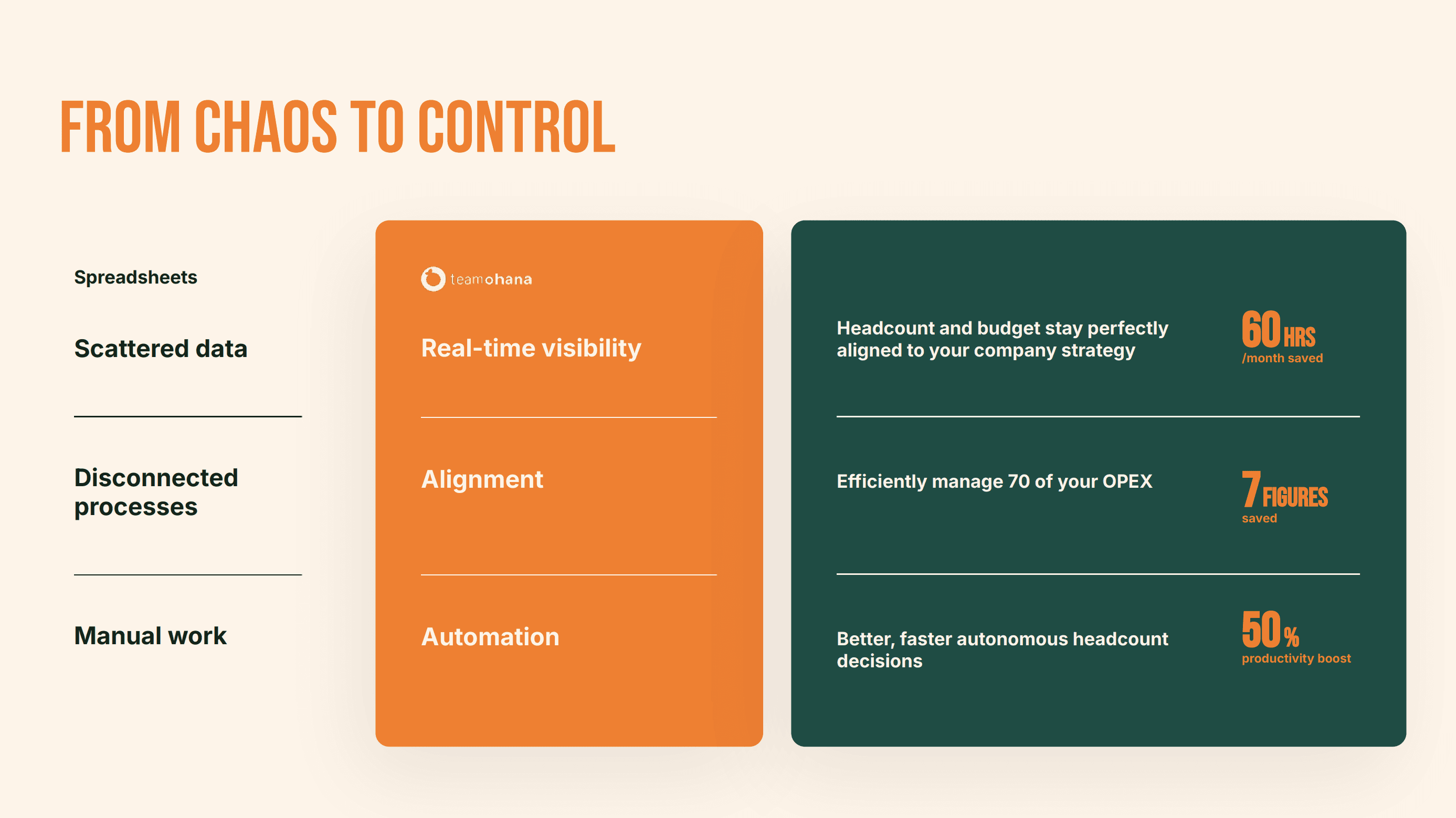 FROM CHAOS TO CONTROL

Spreadsheets

Scattered data

Disconnected processes

Manual work

teamohana

Real-time visibility

Alignment

Automation

Headcount and budget stay perfectly aligned to your company strategy

60 HRS
/month saved

Efficiently manage 70 of your OPEX

7 FIGURES
saved

Better, faster autonomous headcount decisions

50 %
productivity boost